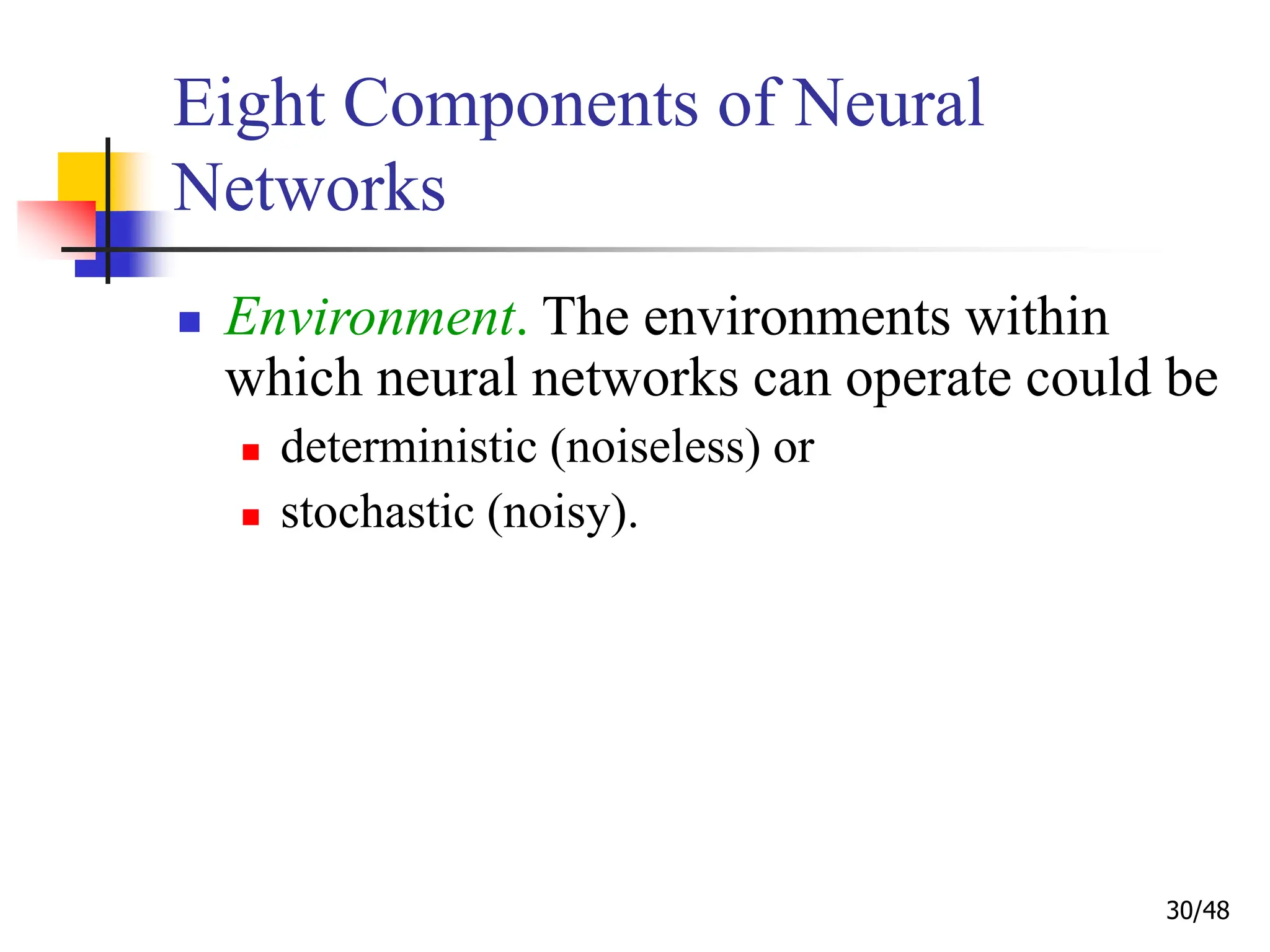 Eight Components of Neural Networks

Environment. The environments within which neural networks can operate could be

deterministic (noiseless) or

stochastic (noisy).

30/48